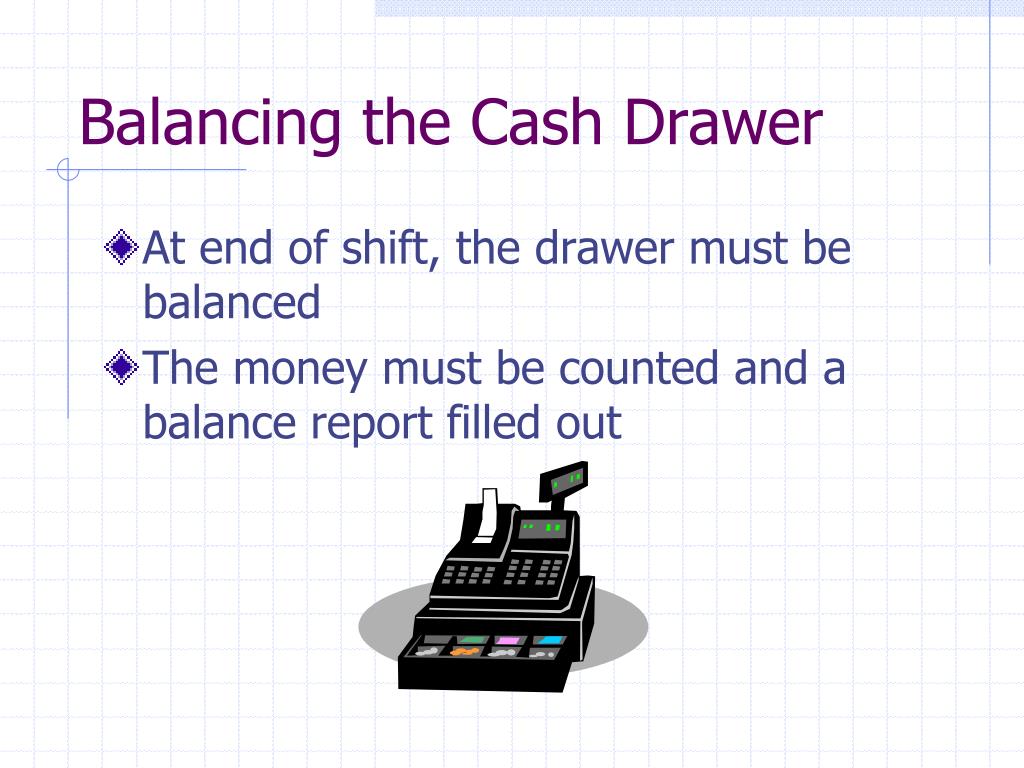 Balancing the Cash Drawer

At end of shift, the drawer must be balanced

The money must be counted and a balance report filled out